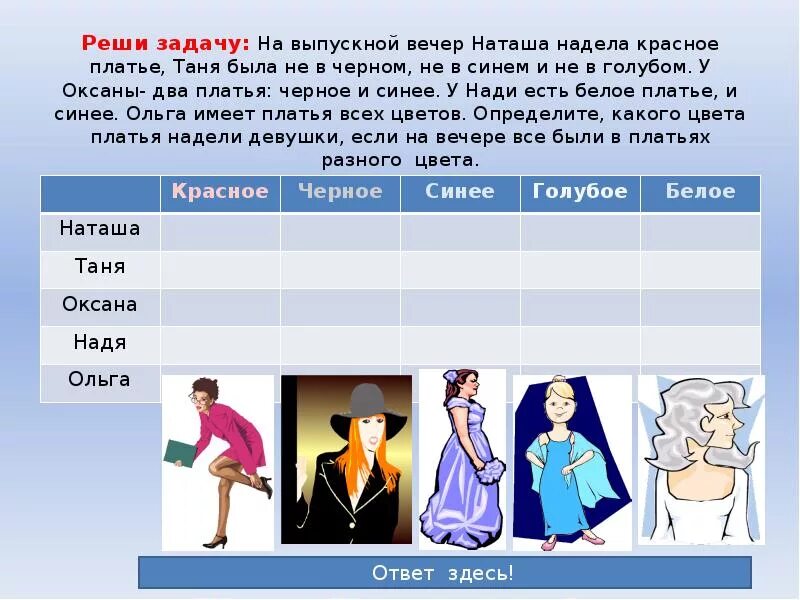 Реши задачу: На выпускной вечер Наташа надела красное платье, Таня была не в черном, не в синем и не в голубом. У Оксаны- два платья: черное и синее. У Нади есть белое платье, и синее. Ольга имеет платья всех цветов. Определите, какого цвета платья надели девушки, если на вечере все были в платьях разного цвета.

| | Красное | Черное | Синее | Голубое | Белое |
|---|---|---|---|---|---|
| Наташа | | | | | |
| Таня | | | | | |
| Оксана | | | | | |
| Надя | | | | | |
| Ольга | | | | | |

Ответ здесь!